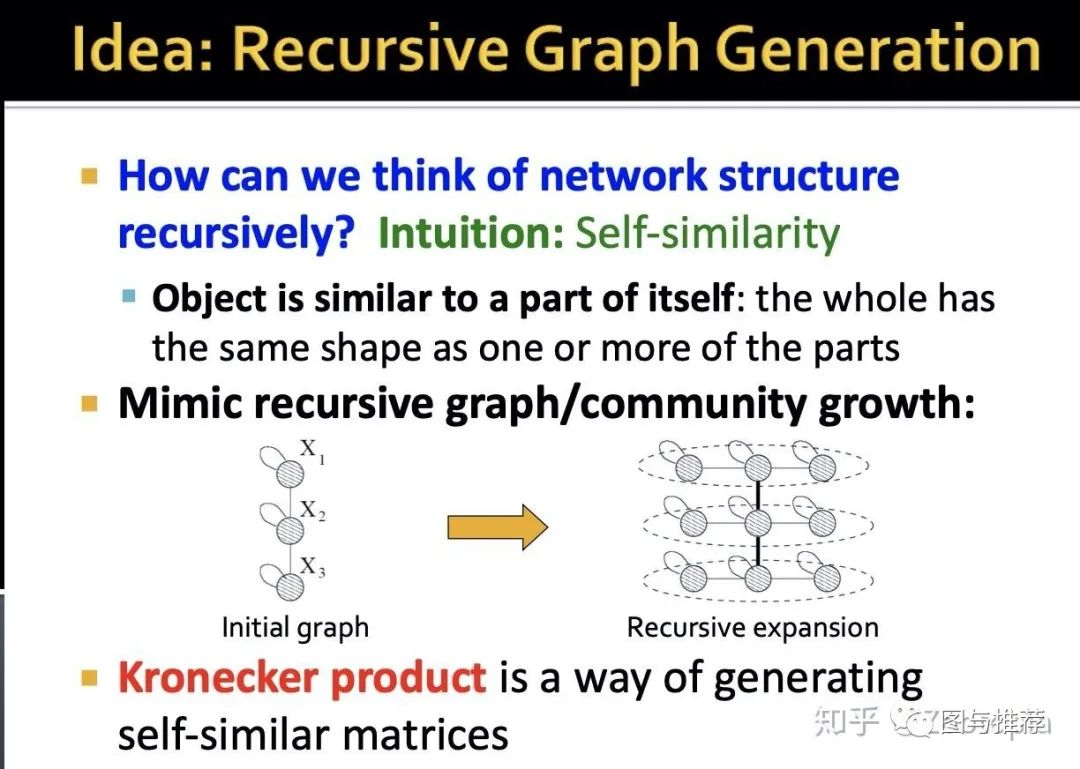 Idea: Recursive Graph Generation

How can we think of network structure recursively? Intuition: Self-similarity

Object is similar to a part of itself: the whole has the same shape as one or more of the parts

Mimic recursive graph/community growth:

$X_1$
$X_2$
$X_3$

Initial graph

Recursive expansion

Kronecker product is a way of generating self-similar matrices

知乎 图与推荐